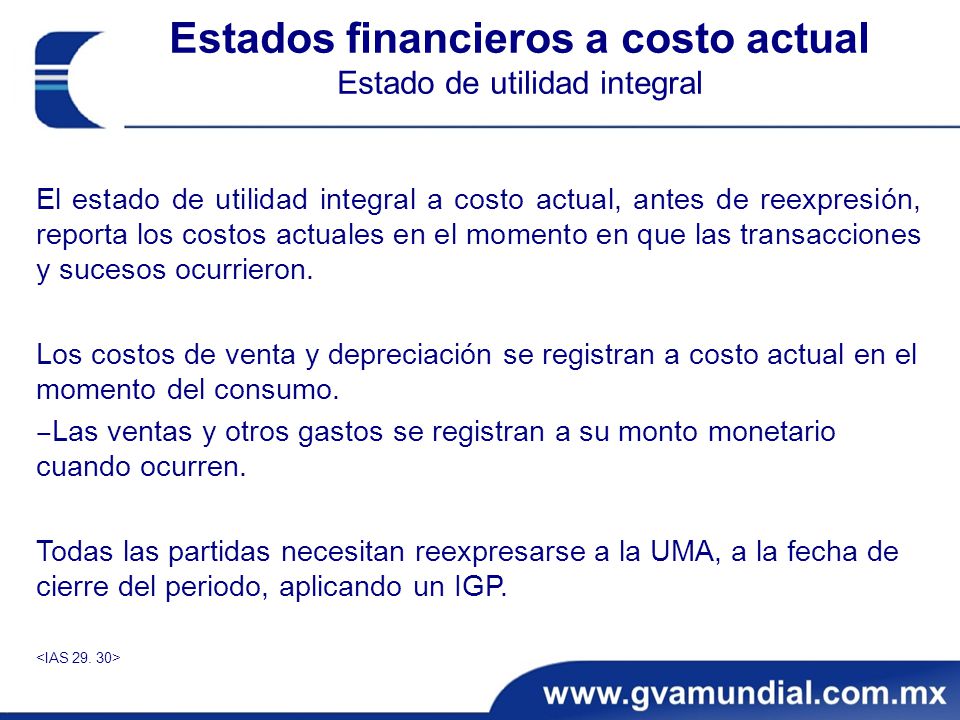 Estados financieros a costo actual
Estado de utilidad integral

El estado de utilidad integral a costo actual, antes de reexpresión, reporta los costos actuales en el momento en que las transacciones y sucesos ocurrieron.

Los costos de venta y depreciación se registran a costo actual en el momento del consumo.

–Las ventas y otros gastos se registran a su monto monetario cuando ocurren.

Todas las partidas necesitan reexpresarse a la UMA, a la fecha de cierre del periodo, aplicando un IGP.

<IAS 29. 30>

www.gvamundial.com.mx